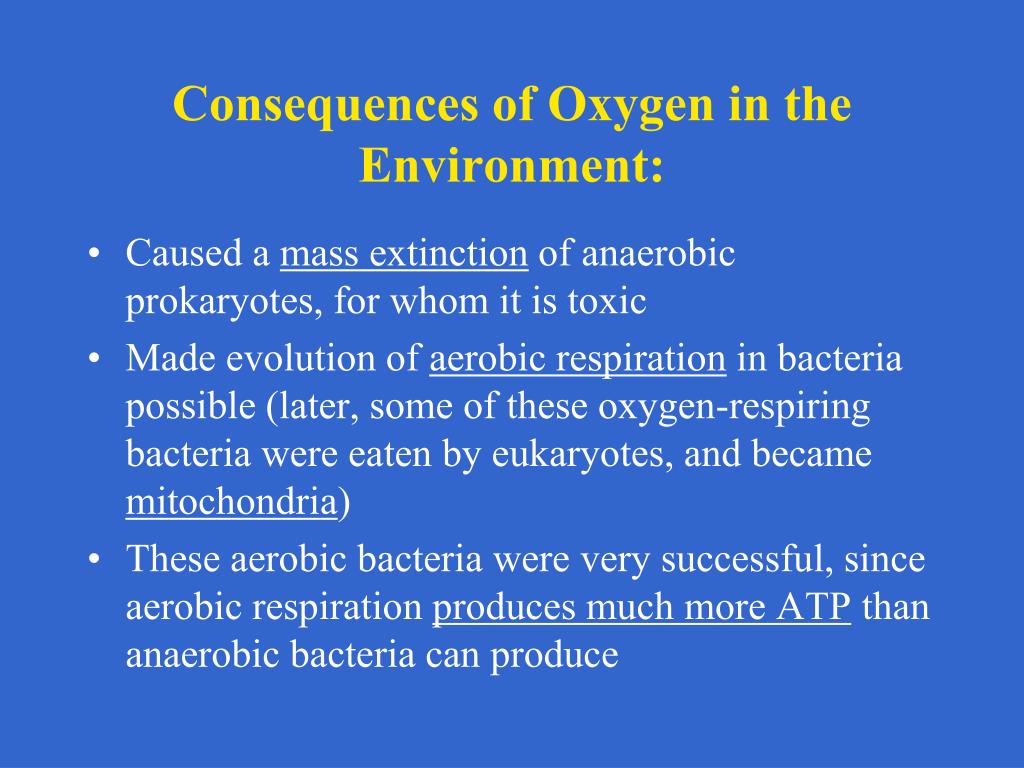 Consequences of Oxygen in the Environment:

• Caused a mass extinction of anaerobic prokaryotes, for whom it is toxic
• Made evolution of aerobic respiration in bacteria possible (later, some of these oxygen-respiring bacteria were eaten by eukaryotes, and became mitochondria)
• These aerobic bacteria were very successful, since aerobic respiration produces much more ATP than anaerobic bacteria can produce